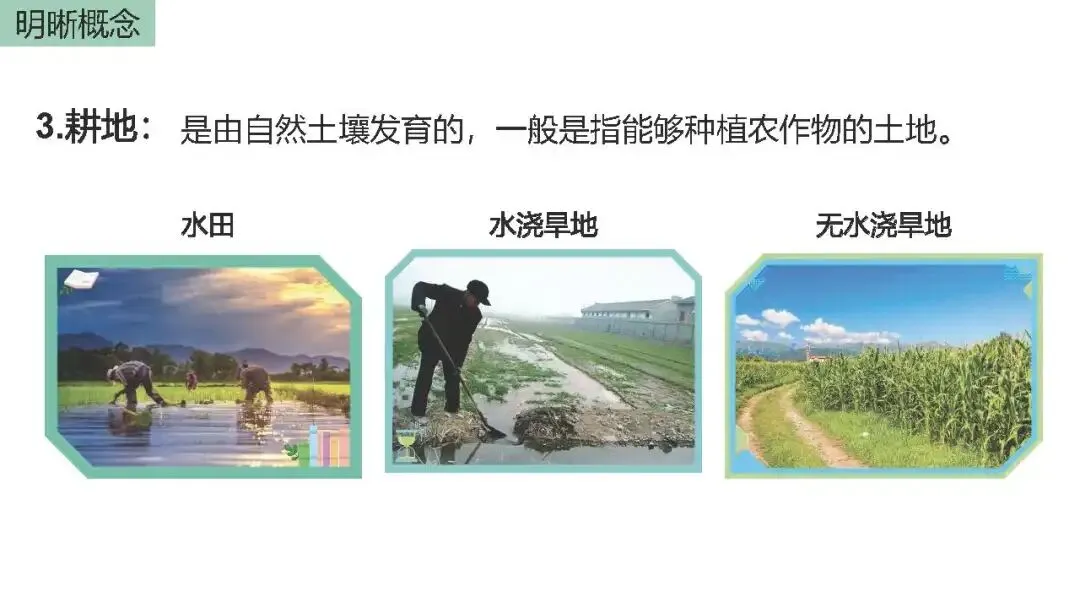 明晰概念

3.耕地：是由自然土壤发育的，一般是指能够种植农作物的土地。

水田

水浇旱地

无水浇旱地